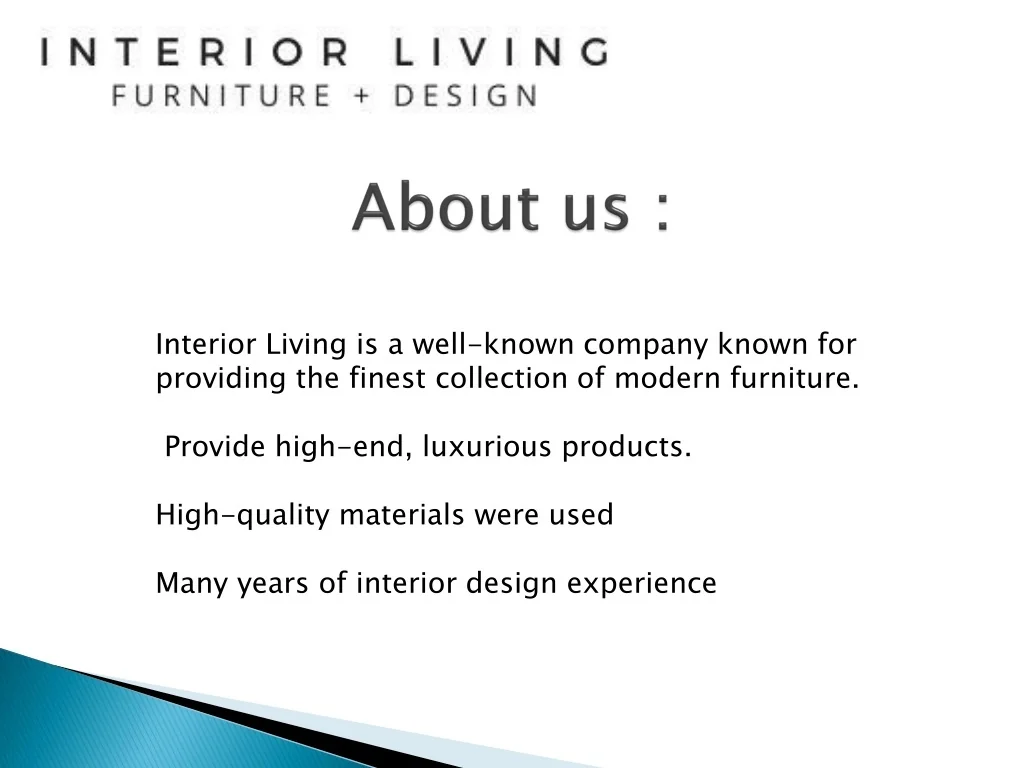 INTERIOR LIVING
FURNITURE + DESIGN

About us :

Interior Living is a well-known company known for providing the finest collection of modern furniture.

Provide high-end, luxurious products.

High-quality materials were used

Many years of interior design experience